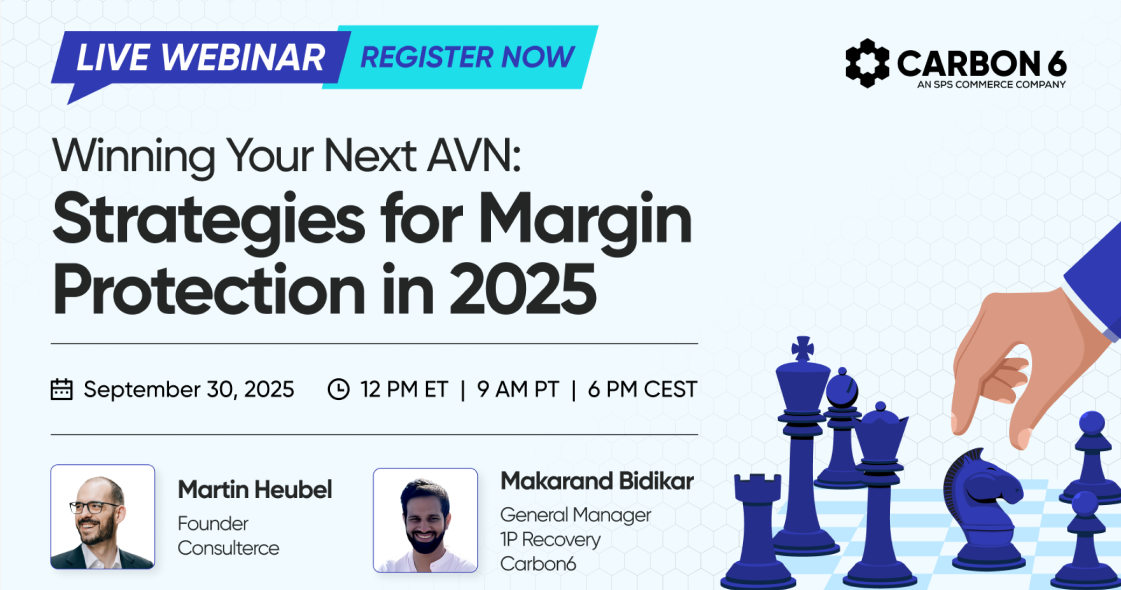 LIVE WEBINAR REGISTER NOW

CARBON 6
AN SPS COMMERCE COMPANY

Winning Your Next AVN:
Strategies for Margin Protection in 2025

September 30, 2025 12 PM ET | 9 AM PT | 6 PM CEST

Martin Heubel
Founder
Consulterce

Makarand Bidikar
General Manager
1P Recovery
Carbon6